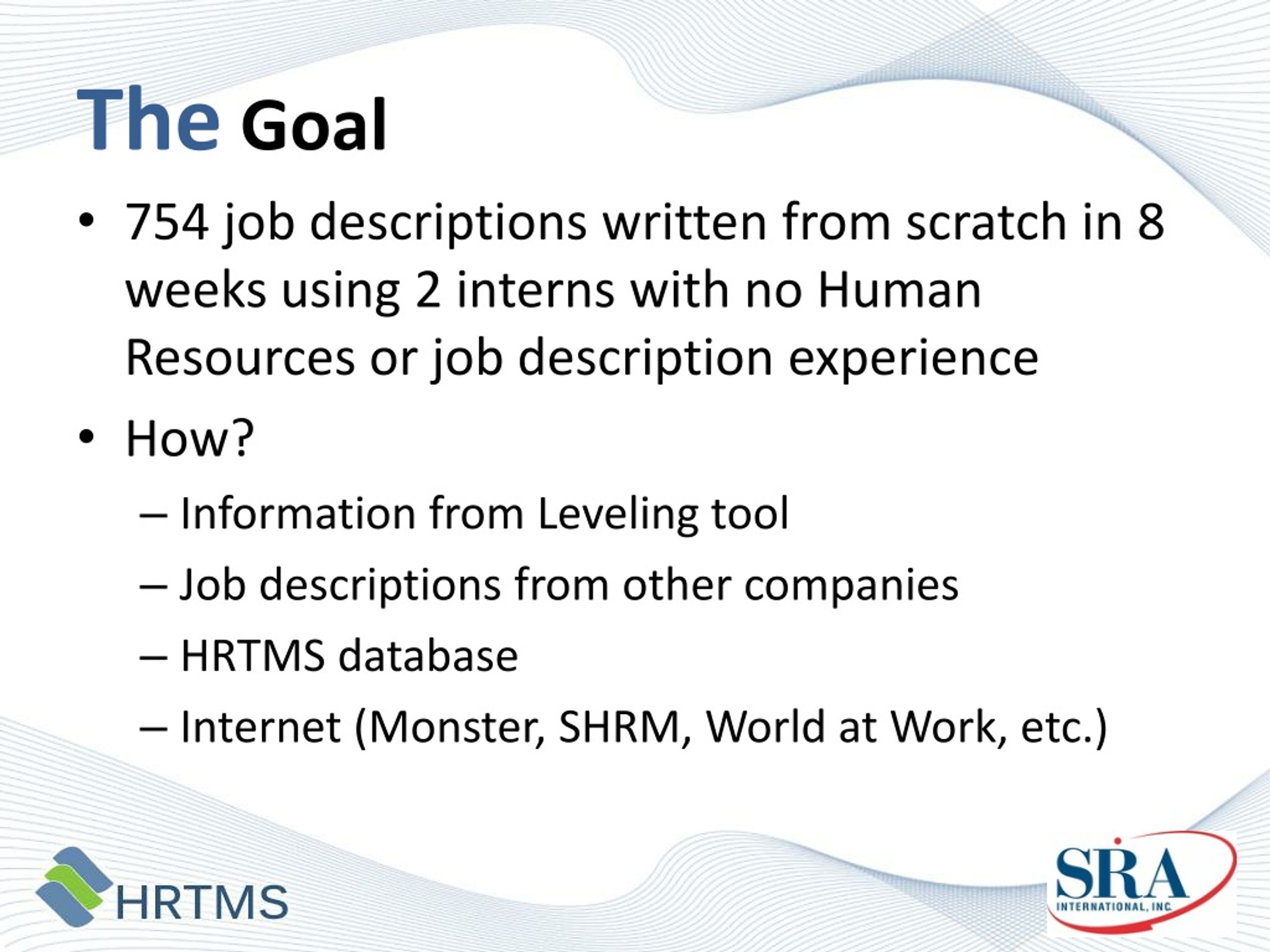 The Goal

• 754 job descriptions written from scratch in 8 weeks using 2 interns with no Human Resources or job description experience

• How?
– Information from Leveling tool
– Job descriptions from other companies
– HRTMS database
– Internet (Monster, SHRM, World at Work, etc.)

HRTMS

SRA
INTERNATIONAL, INC.